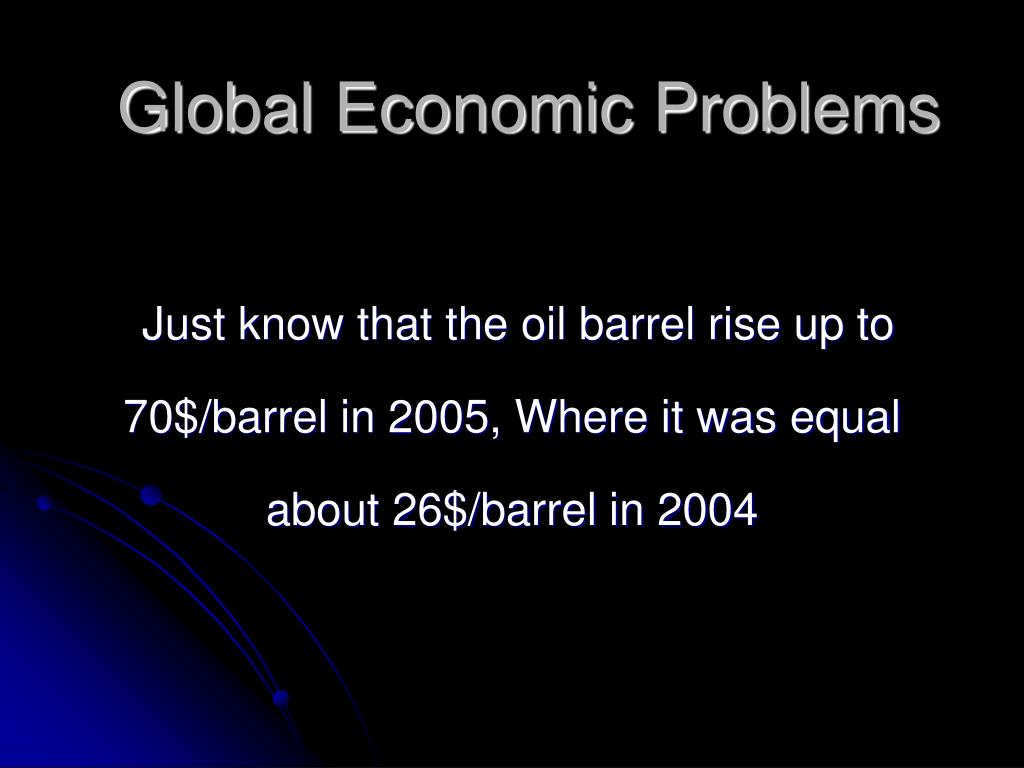 Global Economic Problems

Just know that the oil barrel rise up to 70\$/barrel in 2005, Where it was equal about 26\$/barrel in 2004